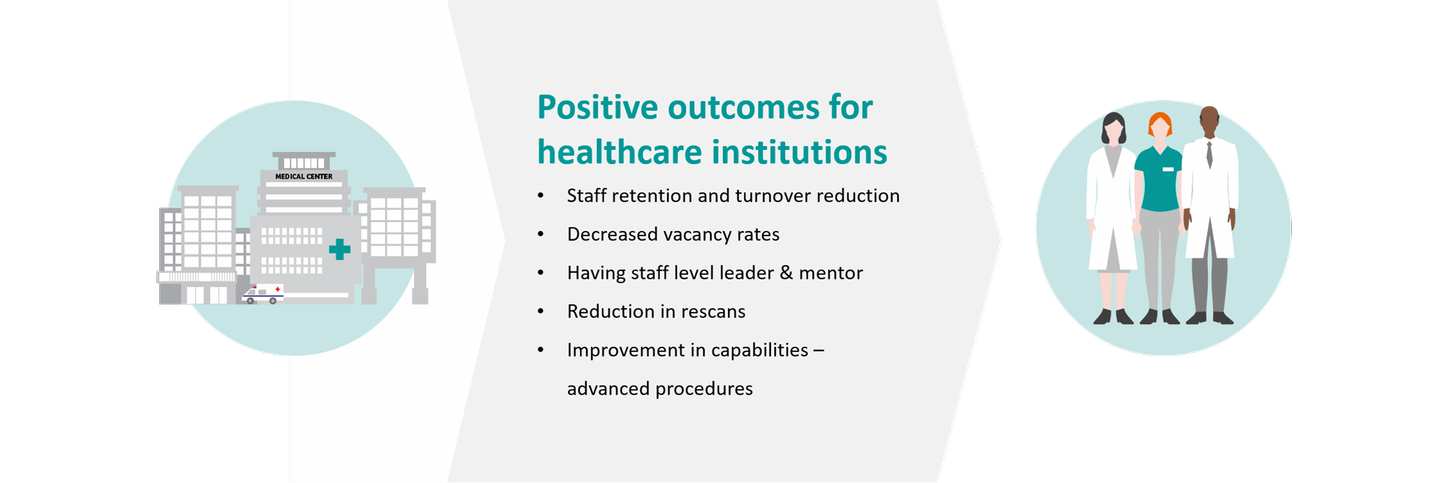 MEDICAL CENTER

Positive outcomes for healthcare institutions

• Staff retention and turnover reduction
• Decreased vacancy rates
• Having staff level leader & mentor
• Reduction in rescans
• Improvement in capabilities – advanced procedures